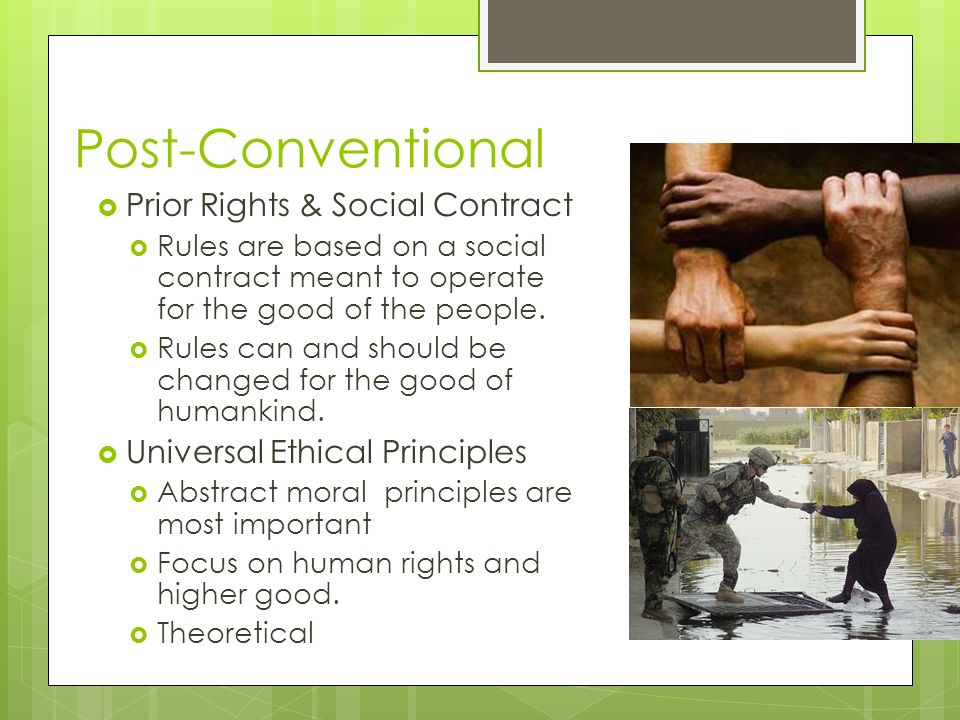 Post-Conventional

Prior Rights & Social Contract

Rules are based on a social contract meant to operate for the good of the people.

Rules can and should be changed for the good of humankind.

Universal Ethical Principles

Abstract moral principles are most important

Focus on human rights and higher good.

Theoretical